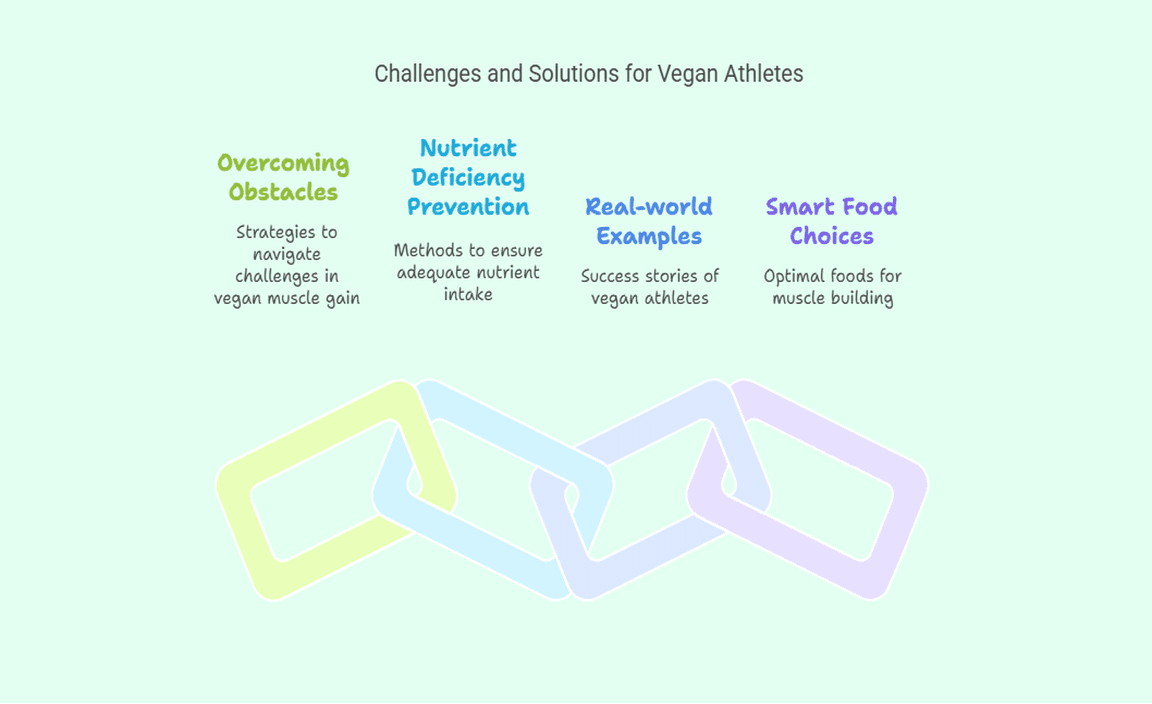 Challenges and Solutions for Vegan Athletes

Overcoming Obstacles

Strategies to navigate challenges in vegan muscle gain

Nutrient Deficiency Prevention

Methods to ensure adequate nutrient intake

Real-world Examples

Success stories of vegan athletes

Smart Food Choices

Optimal foods for muscle building